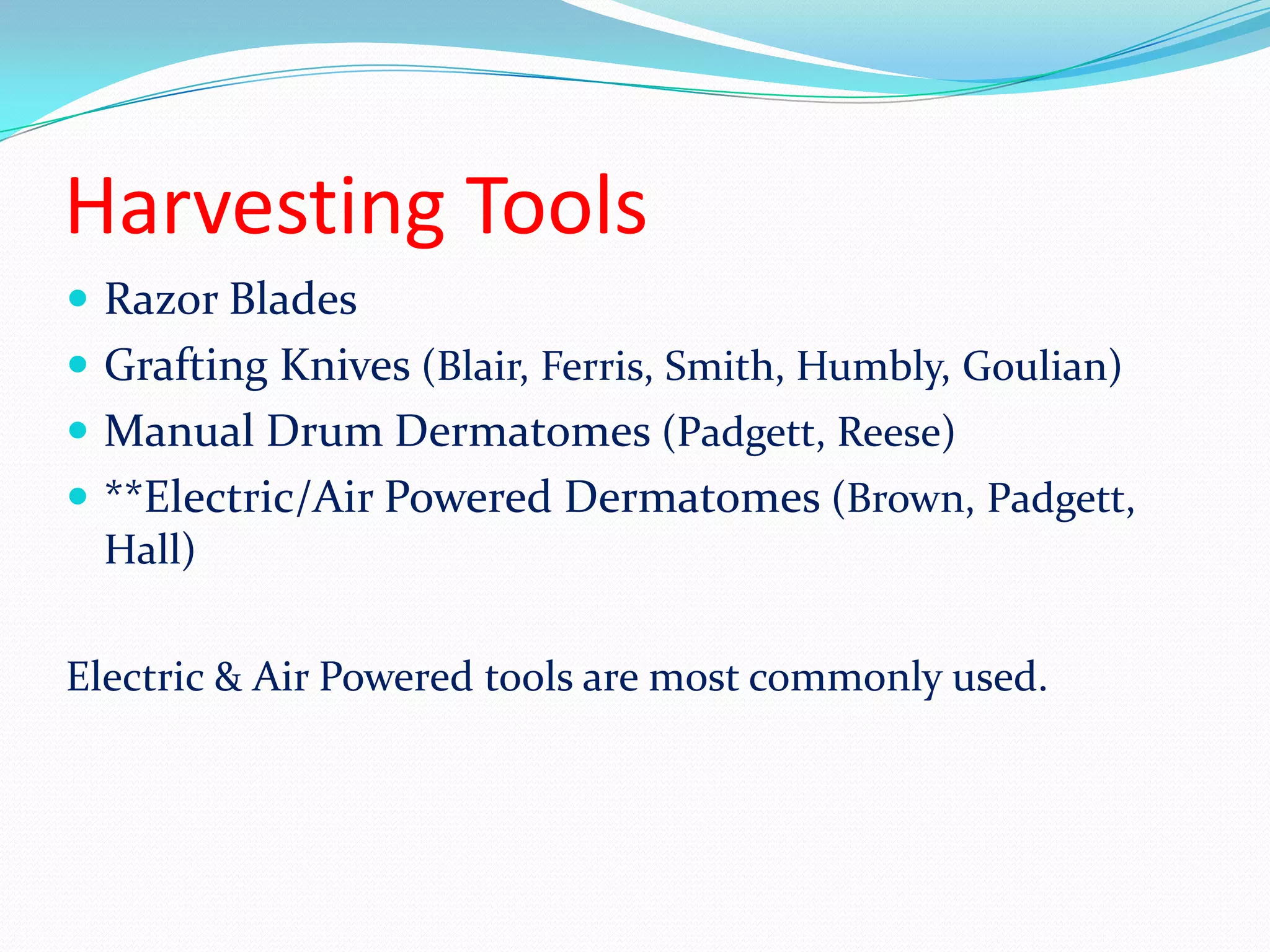 Harvesting Tools

- Razor Blades
- Grafting Knives (Blair, Ferris, Smith, Humbly, Goulian)
- Manual Drum Dermatomes (Padgett, Reese)
- **Electric/Air Powered Dermatomes (Brown, Padgett, Hall)

Electric & Air Powered tools are most commonly used.